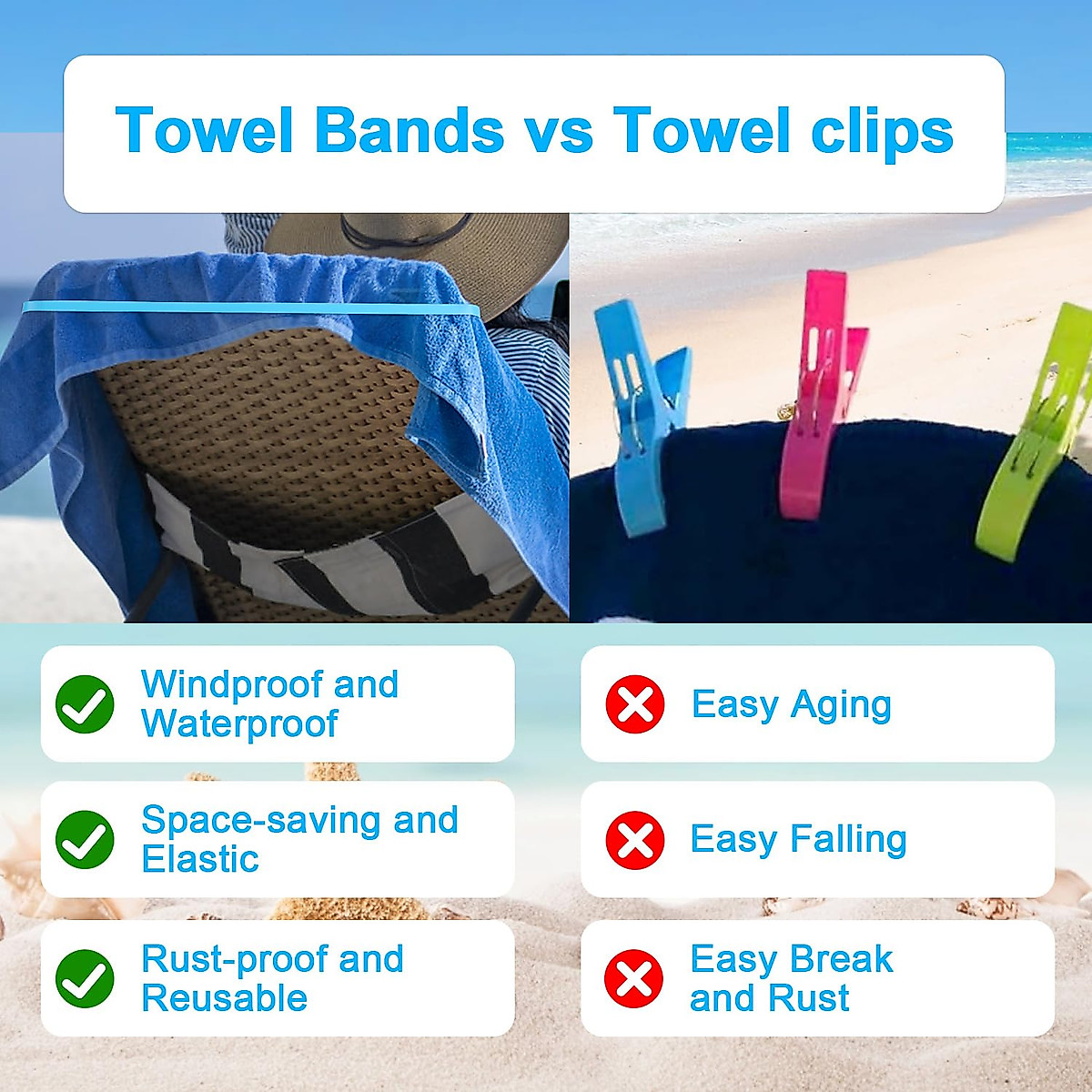 Towel Bands vs Towel clips

Windproof and Waterproof

Space-saving and Elastic

Rust-proof and Reusable

Easy Aging

Easy Falling

Easy Break and Rust